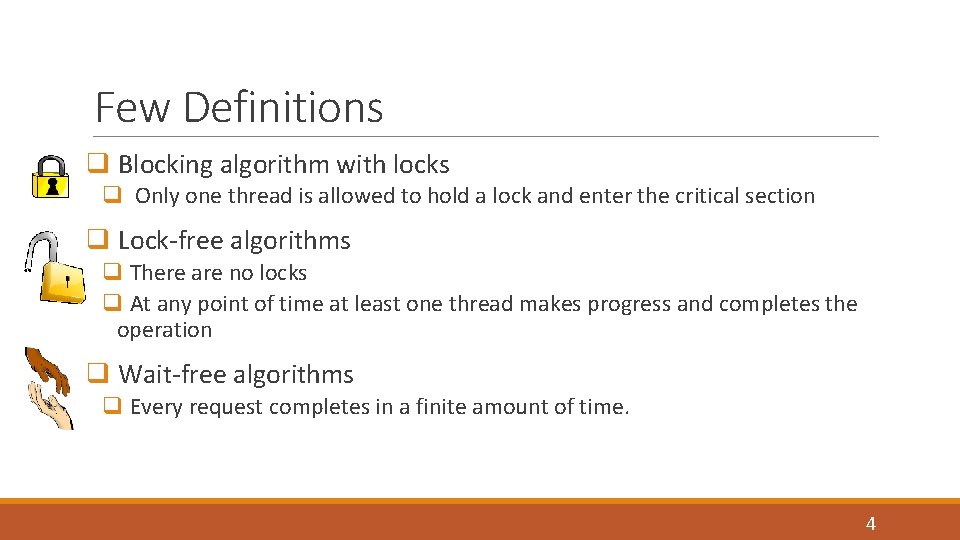 Few Definitions

❑ Blocking algorithm with locks

❑ Only one thread is allowed to hold a lock and enter the critical section

❑ Lock-free algorithms

❑ There are no locks

❑ At any point of time at least one thread makes progress and completes the operation

❑ Wait-free algorithms

❑ Every request completes in a finite amount of time.

4